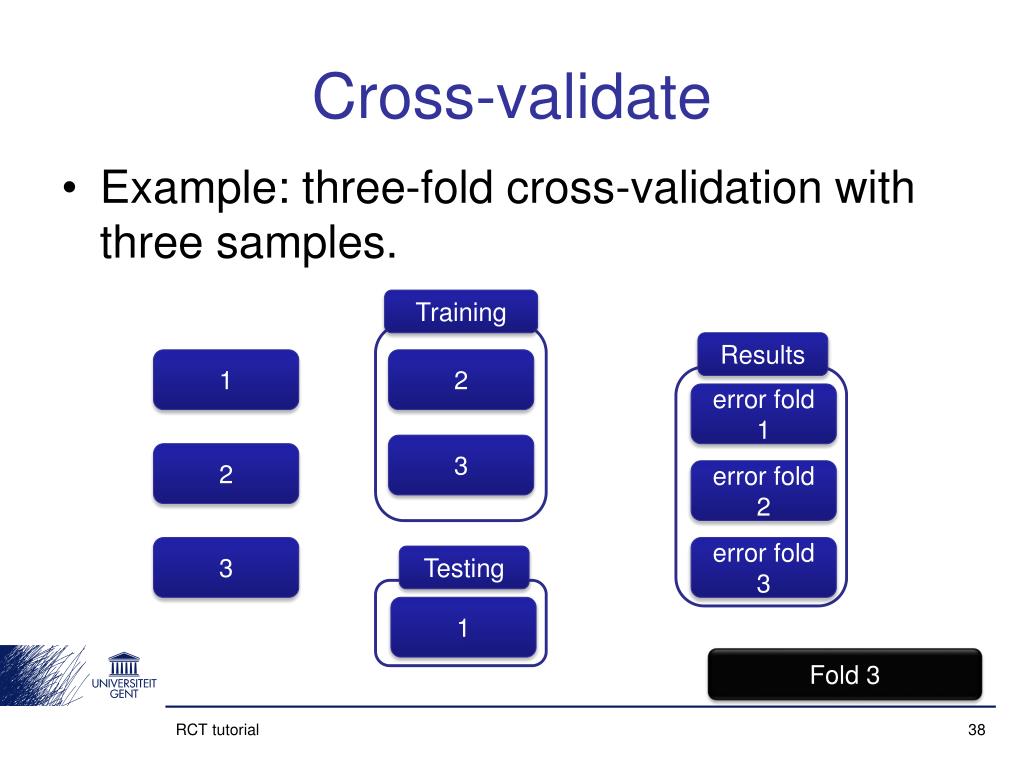 Cross-validate

• Example: three-fold cross-validation with three samples.

1

2

3

Training

2

3

Testing

1

Results

error fold 1

error fold 2

error fold 3

Fold 3

UNIVERSITEIT GENT

RCT tutorial

38